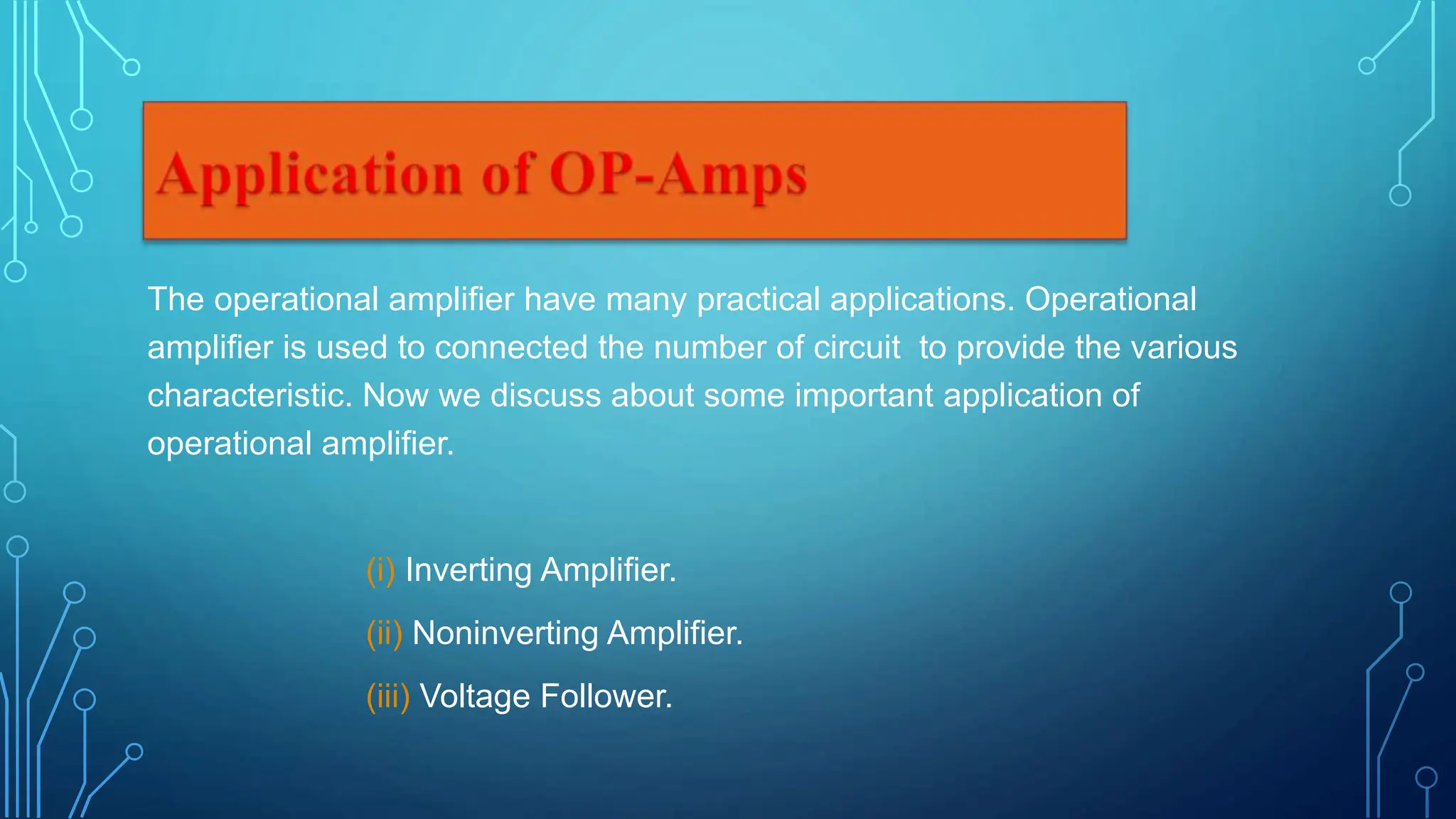 Application of OP-Amps

The operational amplifier have many practical applications. Operational amplifier is used to connected the number of circuit to provide the various characteristic. Now we discuss about some important application of operational amplifier.

(i) Inverting Amplifier.

(ii) Noninverting Amplifier.

(iii) Voltage Follower.